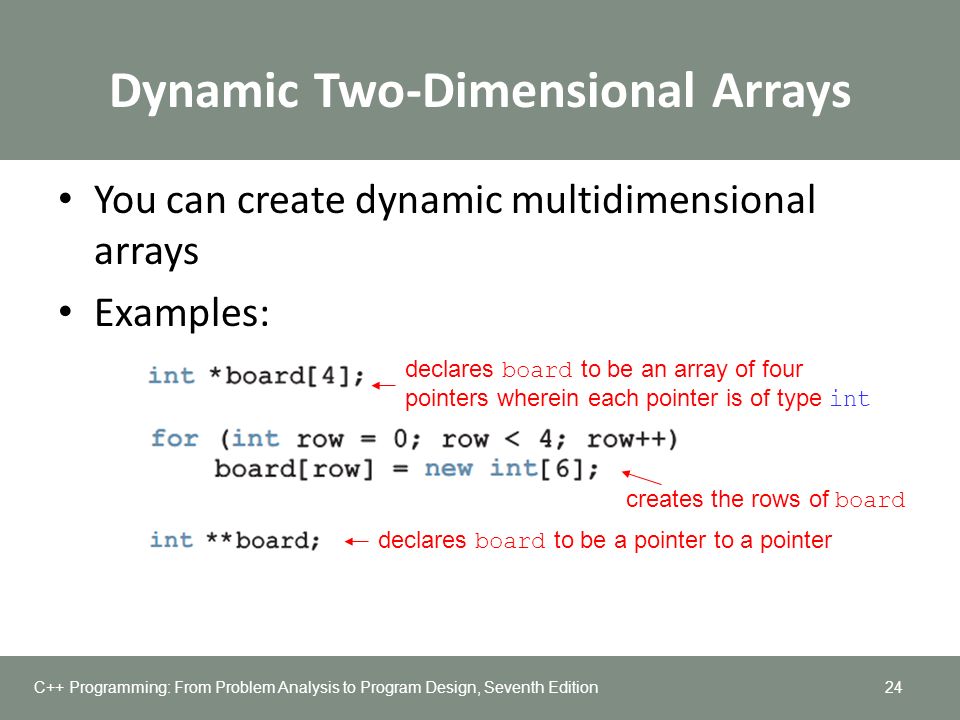 Dynamic Two-Dimensional Arrays

• You can create dynamic multidimensional arrays

• Examples:

int *board[4];

declares board to be an array of four pointers wherein each pointer is of type int

for (int row = 0; row < 4; row++)
    board[row] = new int[6];

creates the rows of board

int **board;

declares board to be a pointer to a pointer

C++ Programming: From Problem Analysis to Program Design, Seventh Edition

24